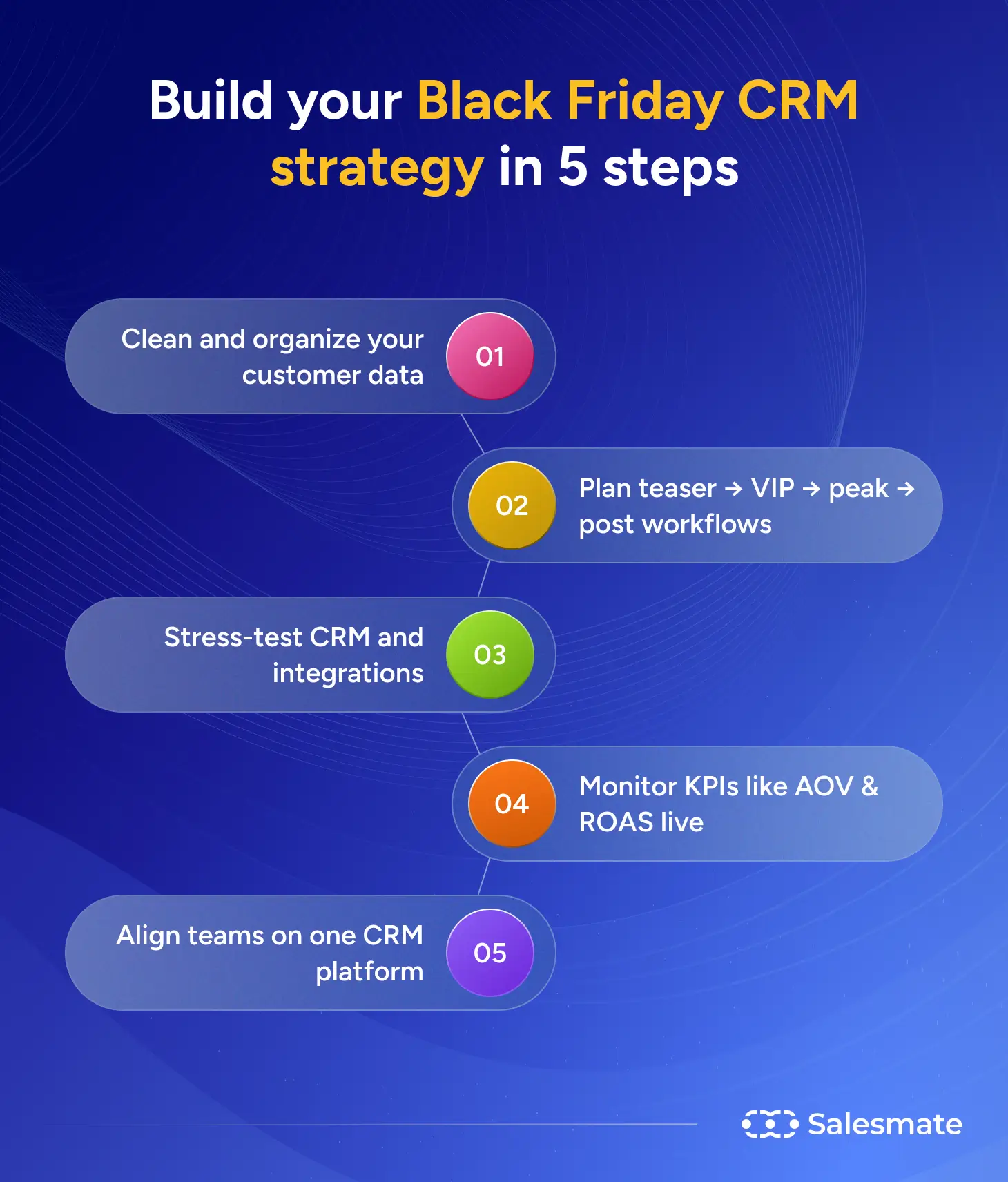 Build your Black Friday CRM strategy in 5 steps

Clean and organize your customer data 01

02 Plan teaser → VIP → peak → post workflows

Stress-test CRM and integrations 03

04 Monitor KPIs like AOV & ROAS live

Align teams on one CRM platform 05

Salesmate